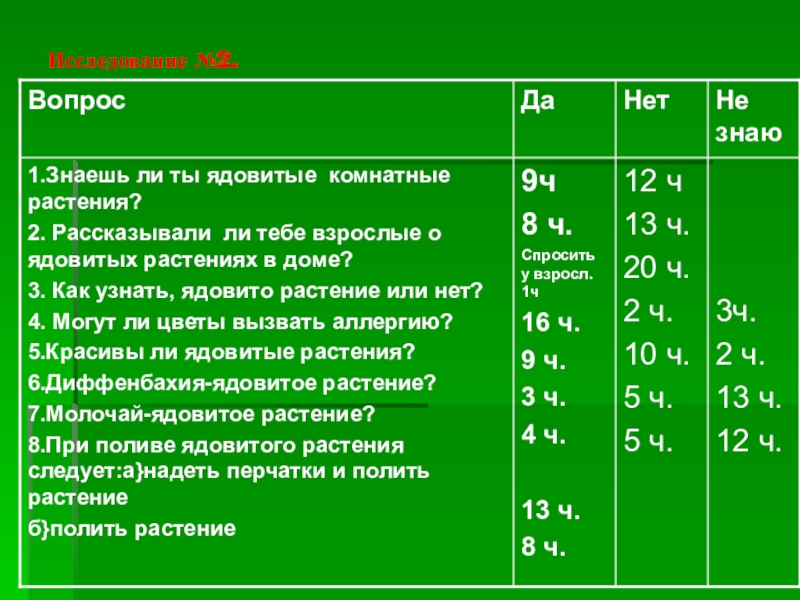 Исследование №2.

| Вопрос | Да | Нет | Не знаю |
|---|---|---|---|
| 1.Знаешь ли ты ядовитые комнатные растения? 2. Рассказывали ли тебе взрослые о ядовитых растениях в доме? 3. Как узнать, ядовито растение или нет? 4. Могут ли цветы вызвать аллергию? 5.Красивы ли ядовитые растения? 6.Диффенбахия-ядовитое растение? 7.Молочай-ядовитое растение? 8.При поливе ядовитого растения следует:а}надеть перчатки и полить растение б}полить растение | 9ч 8 ч. Спросить у взросл. 1ч 16 ч. 9 ч. 3 ч. 4 ч. 13 ч. 8 ч. | 12 ч 13 ч. 20 ч. 2 ч. 10 ч. 5 ч. 5 ч. | 3ч. 2 ч. 13 ч. 12 ч. |